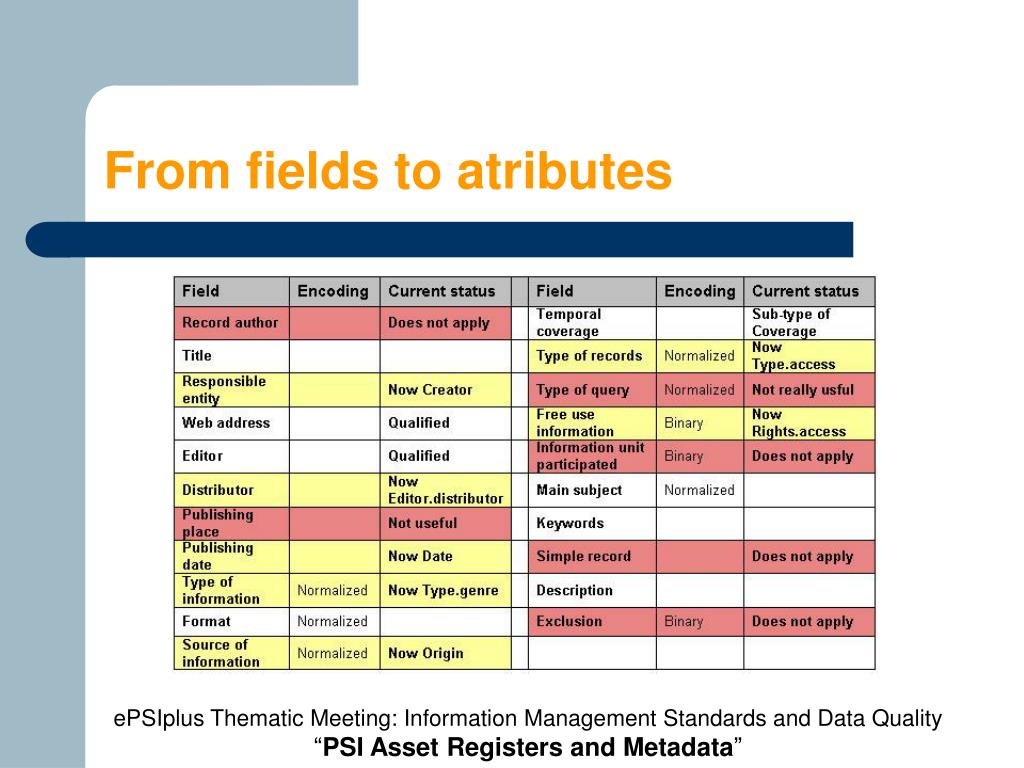 From fields to atributes

| Field | Encoding | Current status | | Field | Encoding | Current status |
|---|---|---|---|---|---|---|
| Record author | | Does not apply | | Temporal coverage | | Sub-type of Coverage |
| Title | | | | Type of records | Normalized | Now Type.access |
| Responsible entity | | Now Creator | | Type of query | Normalized | Not really usful |
| Web address | | Qualified | | Free use information | Binary | Now Rights.access |
| Editor | | Qualified | | Information unit participated | Binary | Does not apply |
| Distributor | | Now Editor.distributor | | Main subject | Normalized | |
| Publishing place | | Not useful | | Keywords | | |
| Publishing date | | Now Date | | Simple record | | Does not apply |
| Type of information | Normalized | Now Type.genre | | Description | | |
| Format | Normalized | | | Exclusion | Binary | Does not apply |
| Source of information | Normalized | Now Origin | | | | |

ePSIplus Thematic Meeting: Information Management Standards and Data Quality
“PSI Asset Registers and Metadata”